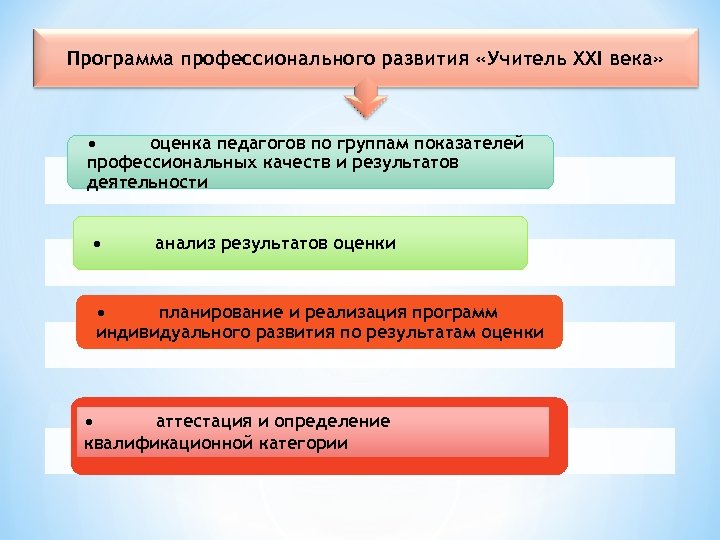 Программа профессионального развития «Учитель XXI века»

• оценка педагогов по группам показателей профессиональных качеств и результатов деятельности

• анализ результатов оценки

• планирование и реализация программ индивидуального развития по результатам оценки

• аттестация и определение квалификационной категории